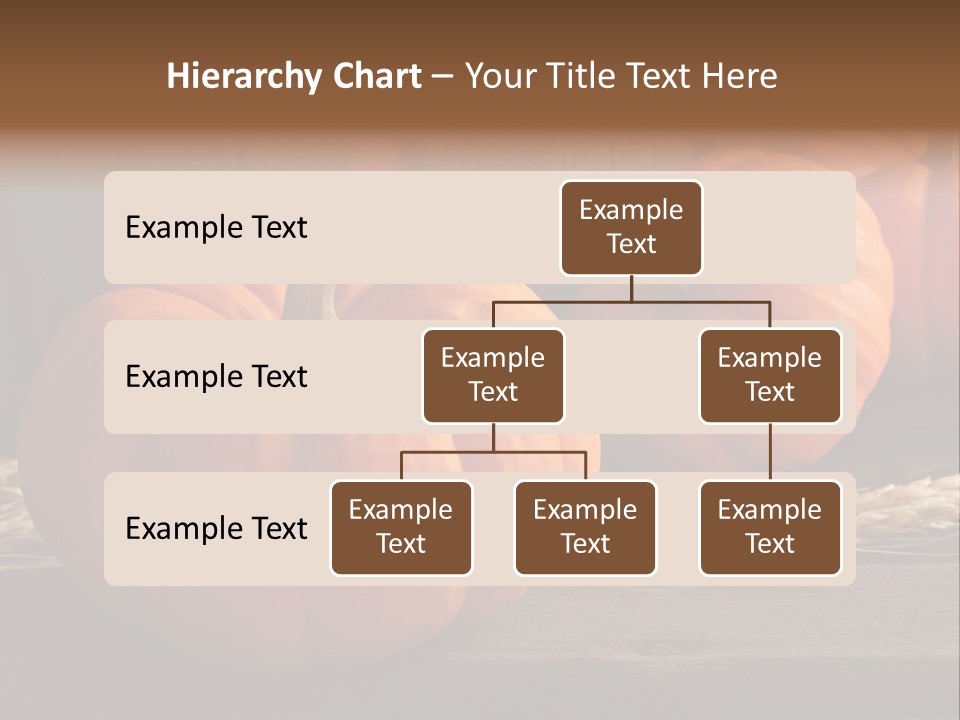 Hierarchy Chart – Your Title Text Here

Example Text

Example Text

Example Text

Example Text

Example Text

Example Text

Example Text

Example Text

Example Text